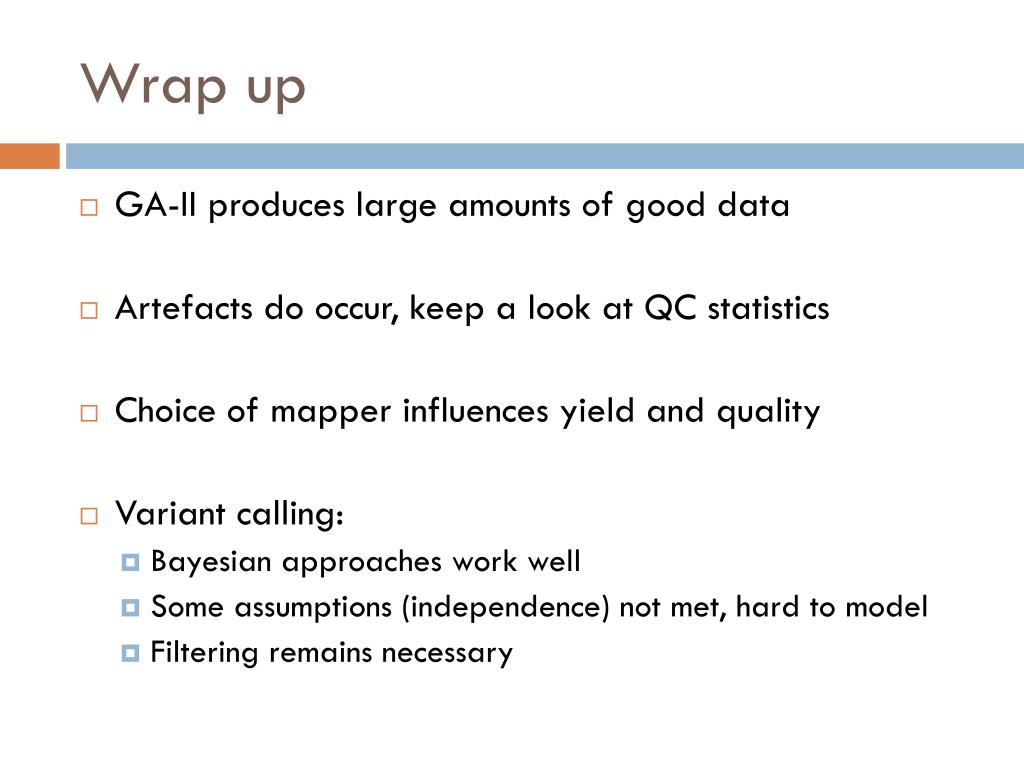 Wrap up

GA-II produces large amounts of good data

Artefacts do occur, keep a look at QC statistics

Choice of mapper influences yield and quality

Variant calling:
Bayesian approaches work well
Some assumptions (independence) not met, hard to model
Filtering remains necessary